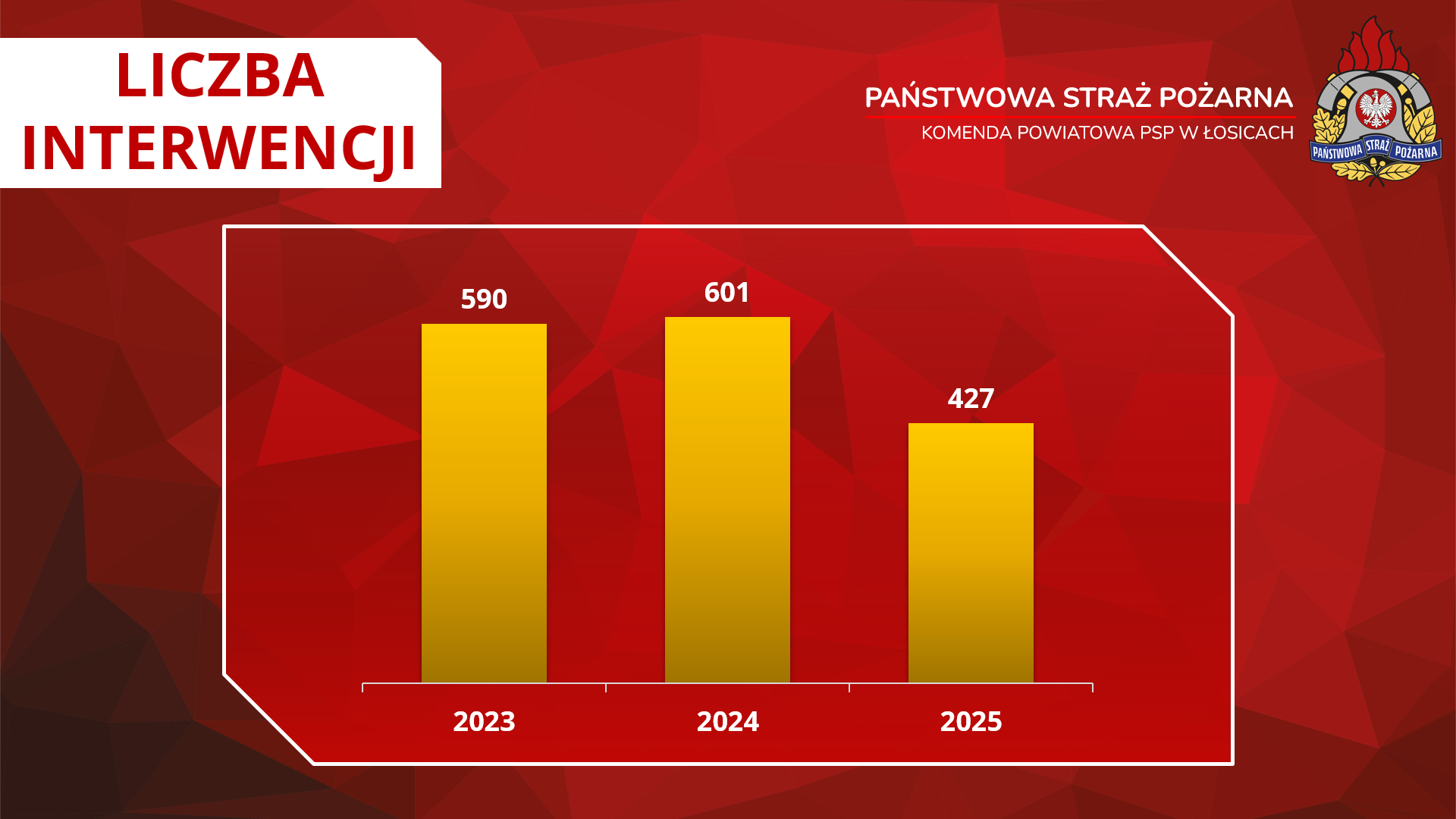 LICZBA INTERWENCJI

PAŃSTWOWA STRAŻ POŻARNA
KOMENDA POWIATOWA PSP W ŁOSICACH

PAŃSTWOWA STRAŻ POŻARNA

590
601
427

2023
2024
2025